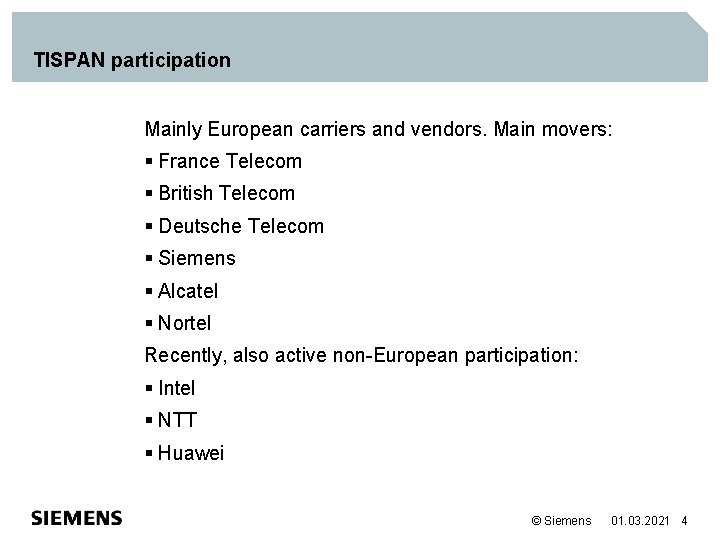 TISPAN participation

Mainly European carriers and vendors. Main movers:

▪ France Telecom

▪ British Telecom

▪ Deutsche Telecom

▪ Siemens

▪ Alcatel

▪ Nortel

Recently, also active non-European participation:

▪ Intel

▪ NTT

▪ Huawei

SIEMENS

© Siemens 01.03.2021 4